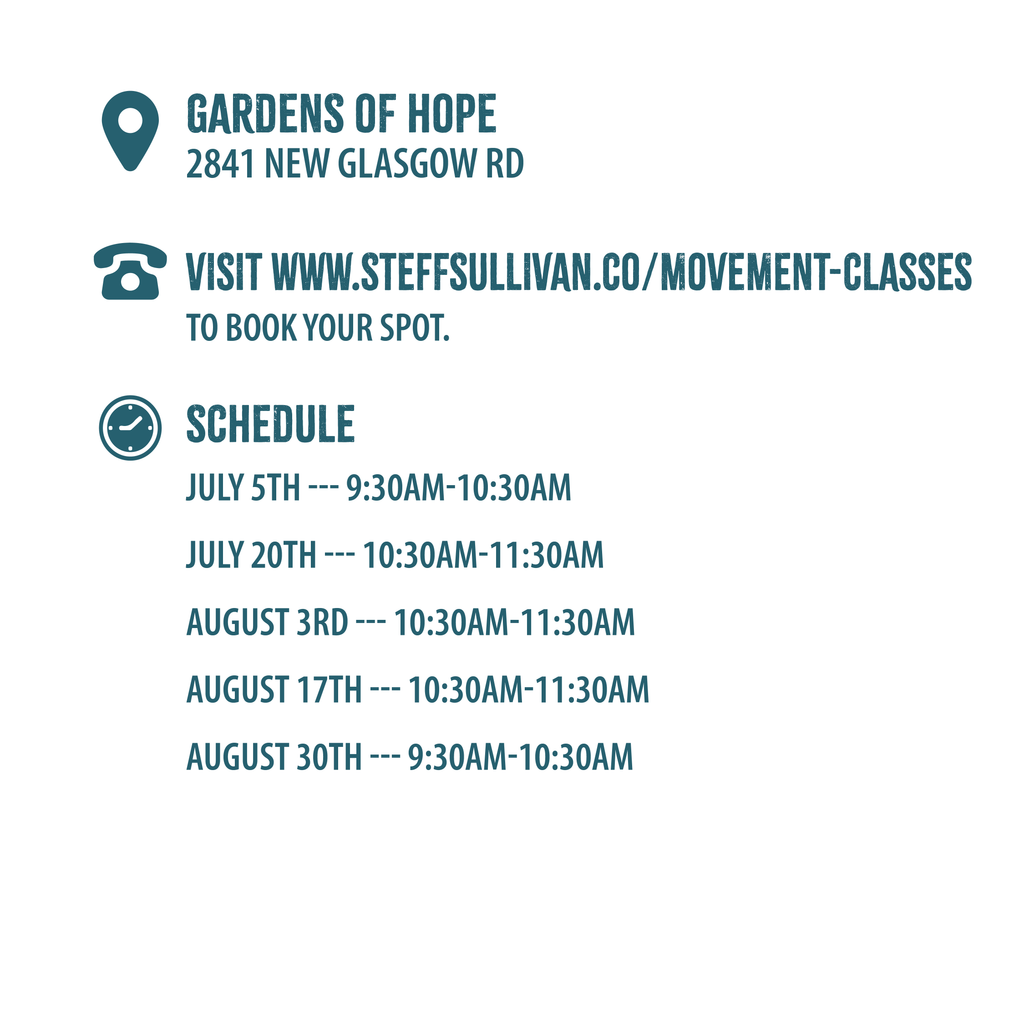 GARDENS OF HOPE
2841 NEW GLASGOW RD

VISIT WWW.STEFFSULLIVAN.CO/MOVEMENT-CLASSES
TO BOOK YOUR SPOT.

SCHEDULE
JULY 5TH --- 9:30AM-10:30AM

JULY 20TH --- 10:30AM-11:30AM

AUGUST 3RD --- 10:30AM-11:30AM

AUGUST 17TH --- 10:30AM-11:30AM

AUGUST 30TH --- 9:30AM-10:30AM